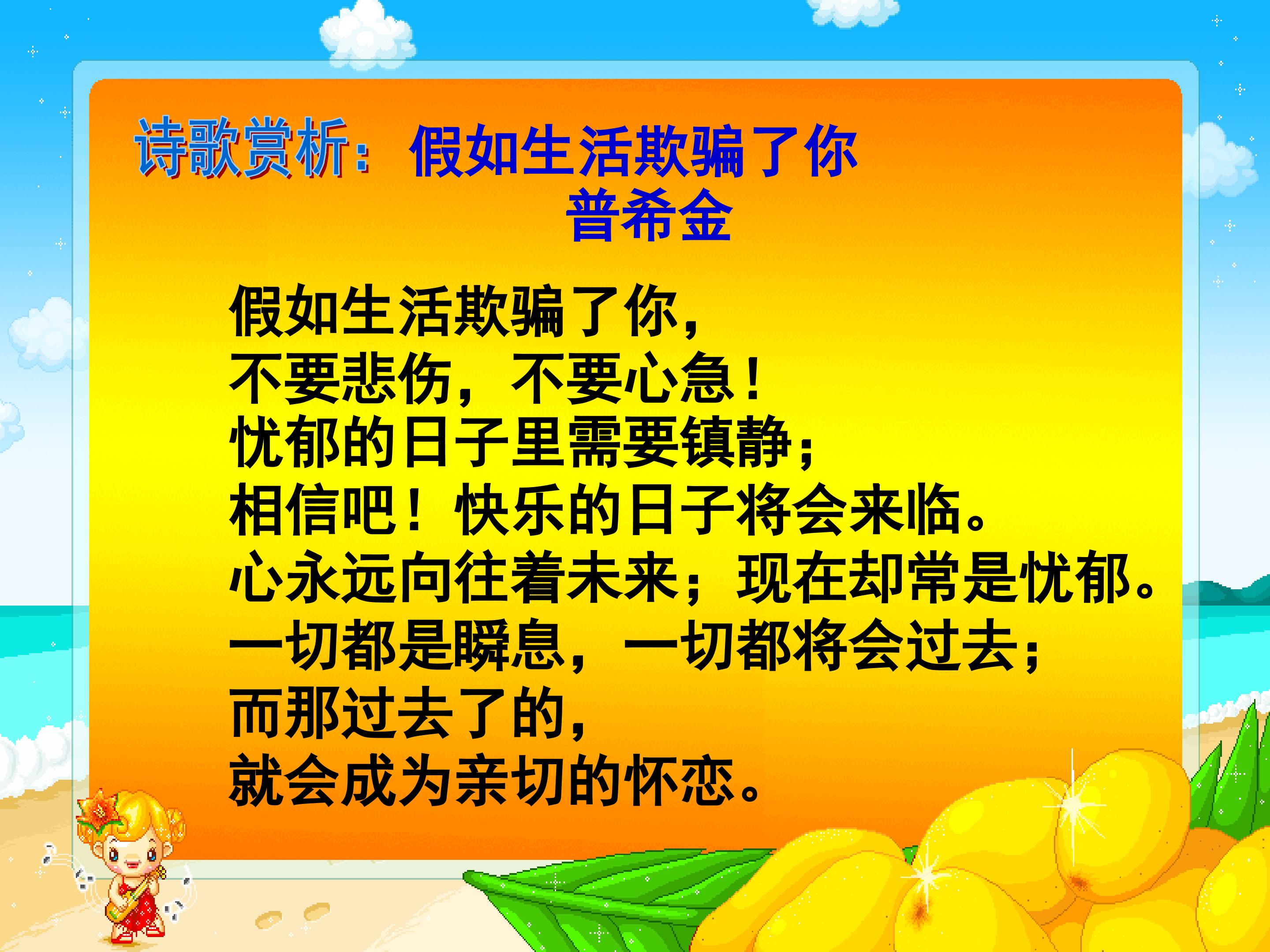 诗歌赏析：假如生活欺骗了你
普希金

假如生活欺骗了你，
不要悲伤，不要心急！
忧郁的日子里需要镇静；
相信吧！快乐的日子将会来临。
心永远向往着未来；现在却常是忧郁。
一切都是瞬息，一切都将会过去；
而那过去了的，
就会成为亲切的怀恋。